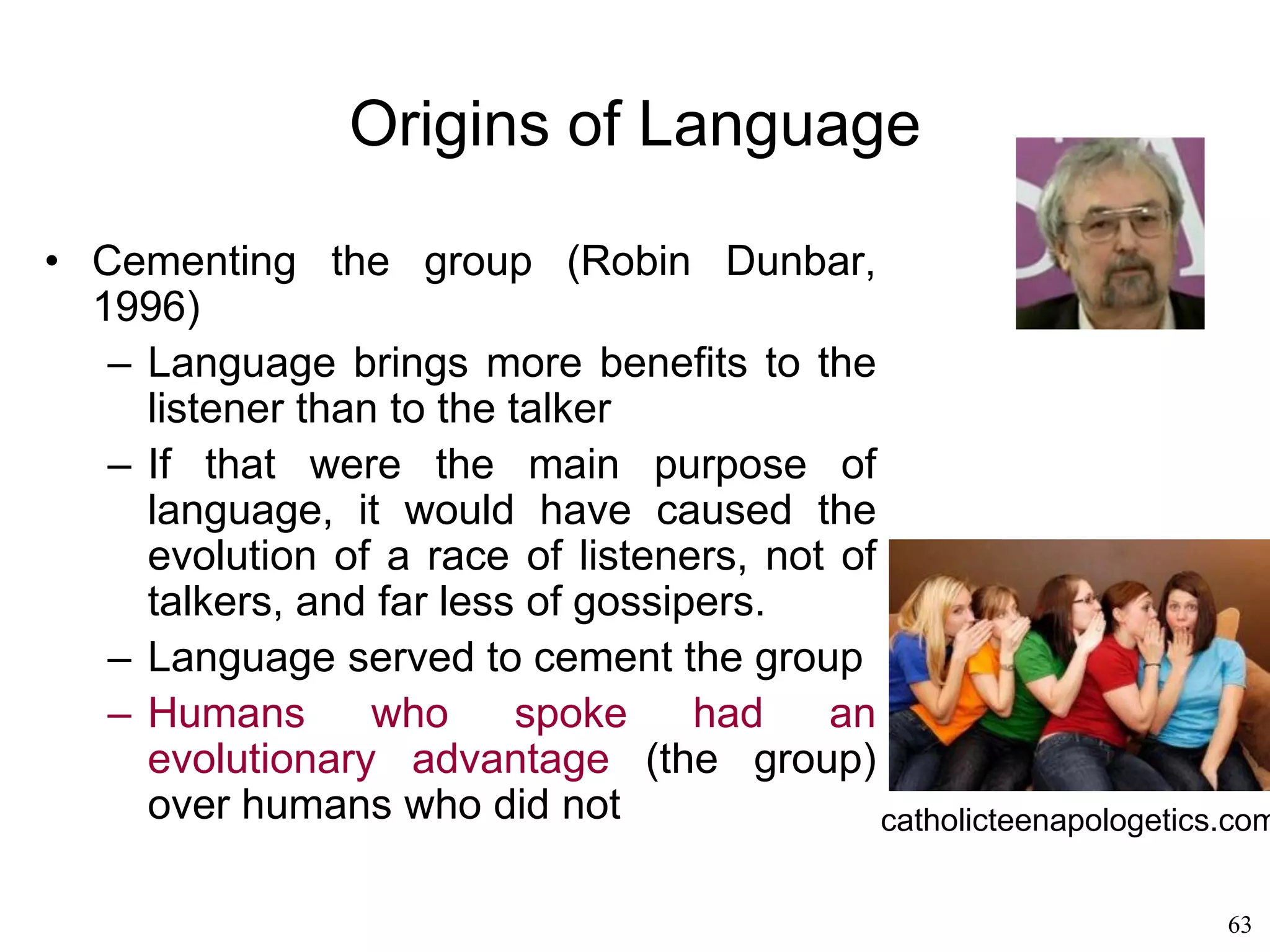 Origins of Language

• Cementing the group (Robin Dunbar, 1996)
– Language brings more benefits to the listener than to the talker
– If that were the main purpose of language, it would have caused the evolution of a race of listeners, not of talkers, and far less of gossipers.
– Language served to cement the group
– Humans who spoke had an evolutionary advantage (the group) over humans who did not

catholicteenapologetics.com

63